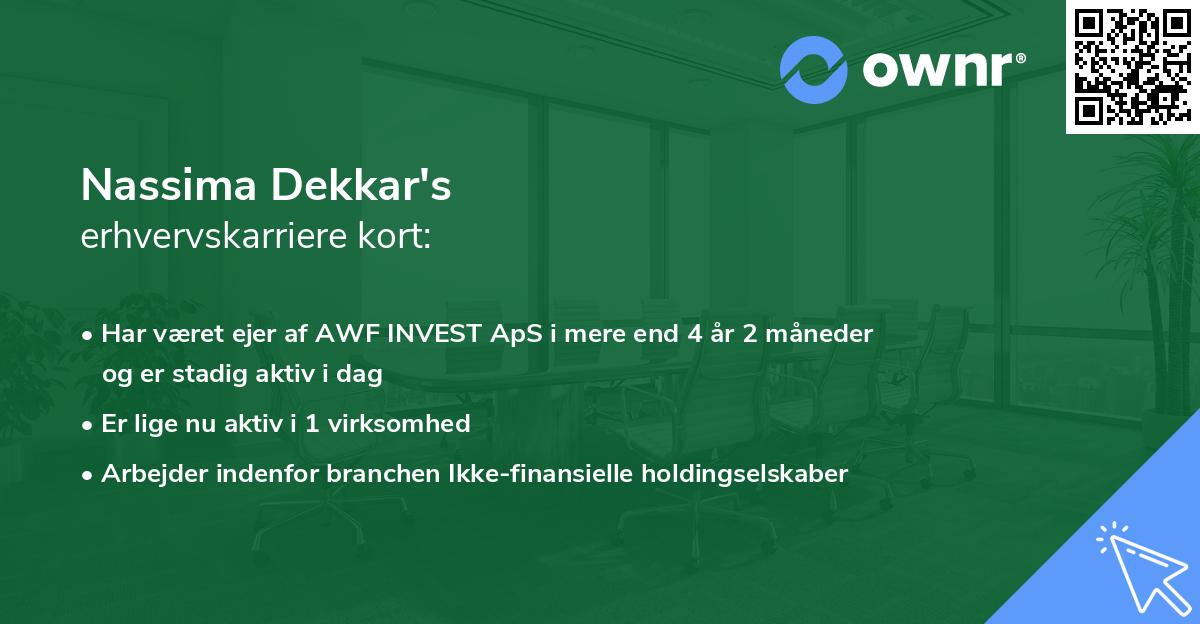 ownr®

Nassima Dekkar's
erhvervskarriere kort:

• Har været ejer af AWF INVEST ApS i mere end 4 år 2 måneder og er stadig aktiv i dag
• Er lige nu aktiv i 1 virksomhed
• Arbejder indenfor branchen Ikke-finansielle holdingselskaber